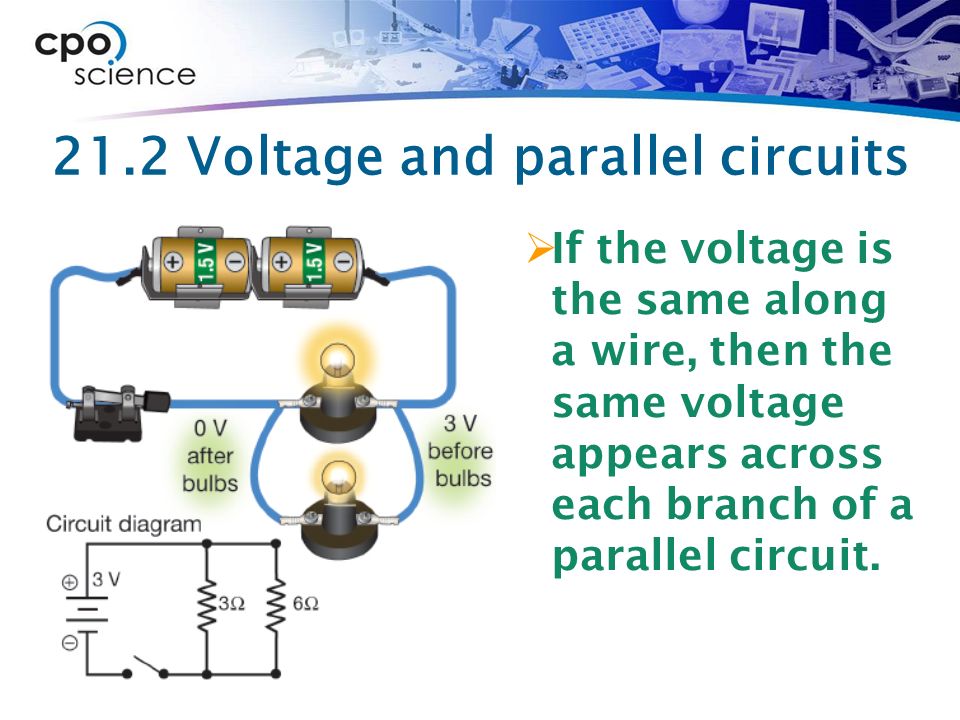 cpo science

21.2 Voltage and parallel circuits

1.5 V
1.5 V

0 V after bulbs

3 V before bulbs

Circuit diagram

3 V

3Ω

6Ω

➢If the voltage is the same along a wire, then the same voltage appears across each branch of a parallel circuit.